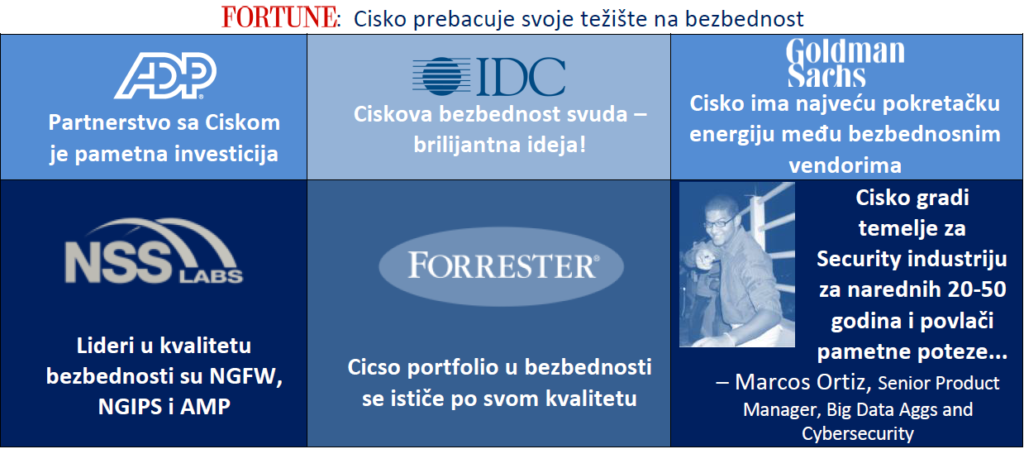 FORTUNE: Cisko prebacuje svoje težište na bezbednost

ADP

Partnerstvo sa Ciskom je pametna investicija

IDC

Ciskova bezbednost svuda – brilijantna ideja!

Goldman Sachs

Cisko ima najveću pokretačku energiju među bezbednosnim vendorima

NSS LABS

Lideri u kvalitetu bezbednosti su NGFW, NGIPS i AMP

FORRESTER®

Cicso portfolio u bezbednosti se ističe po svom kvalitetu

Cisko gradi temelje za Security industriju za narednih 20-50 godina i povlači pametne poteze...

– Marcos Ortiz, Senior Product Manager, Big Data Aggs and Cybersecurity